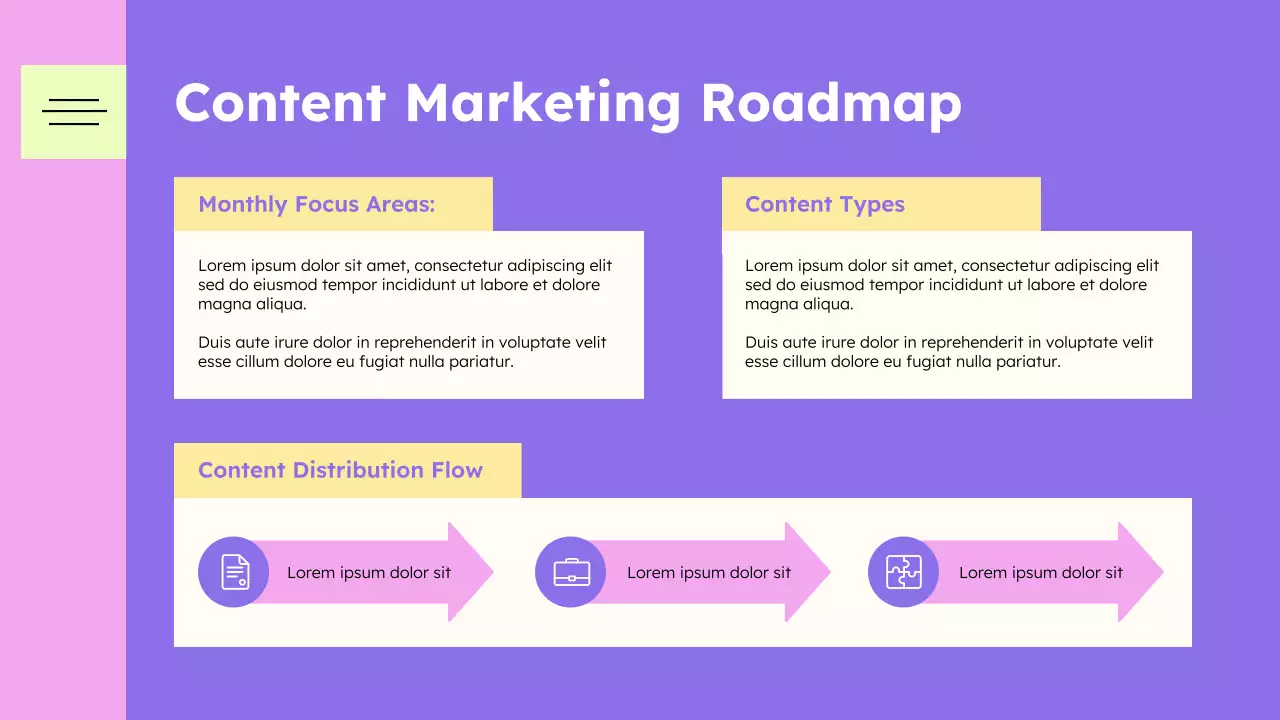 Content Marketing Roadmap

Monthly Focus Areas:

Lorem ipsum dolor sit amet, consectetur adipiscing elit sed do eiusmod tempor incididunt ut labore et dolore magna aliqua.

Duis aute irure dolor in reprehenderit in voluptate velit esse cillum dolore eu fugiat nulla pariatur.

Content Types

Lorem ipsum dolor sit amet, consectetur adipiscing elit sed do eiusmod tempor incididunt ut labore et dolore magna aliqua.

Duis aute irure dolor in reprehenderit in voluptate velit esse cillum dolore eu fugiat nulla pariatur.

Content Distribution Flow

Lorem ipsum dolor sit

Lorem ipsum dolor sit

Lorem ipsum dolor sit